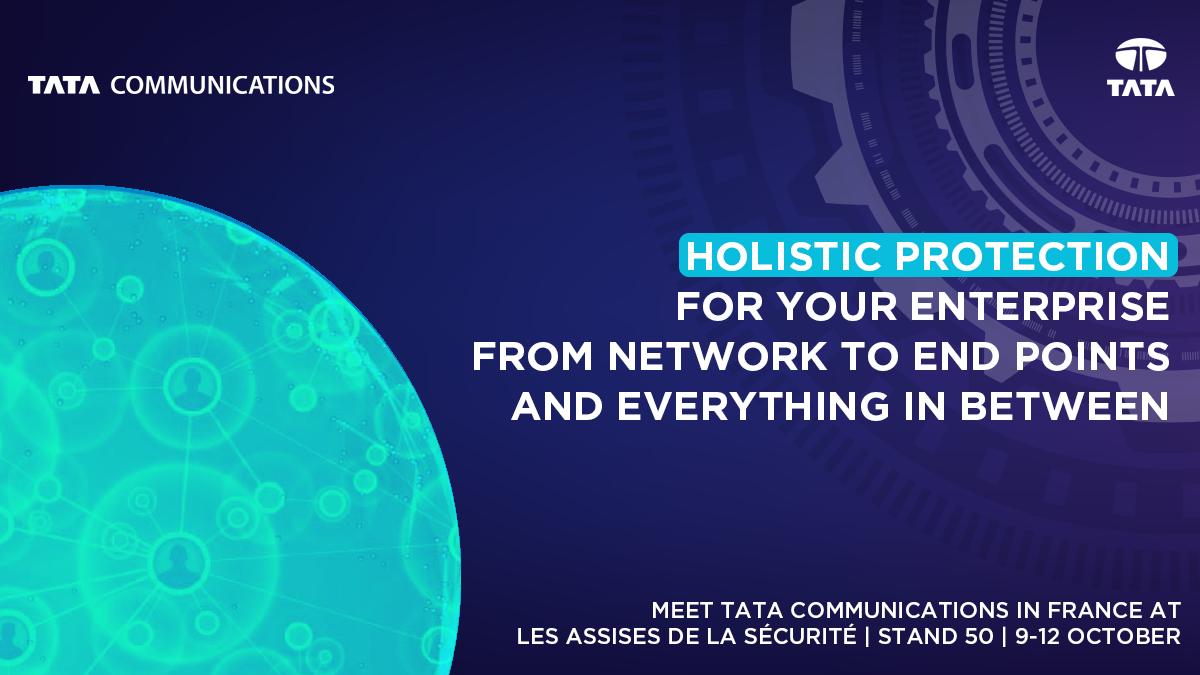 TATA COMMUNICATIONS

TATA

HOLISTIC PROTECTION
FOR YOUR ENTERPRISE
FROM NETWORK TO END POINTS
AND EVERYTHING IN BETWEEN

MEET TATA COMMUNICATIONS IN FRANCE AT
LES ASSISES DE LA SÉCURITÉ | STAND 50 | 9-12 OCTOBER